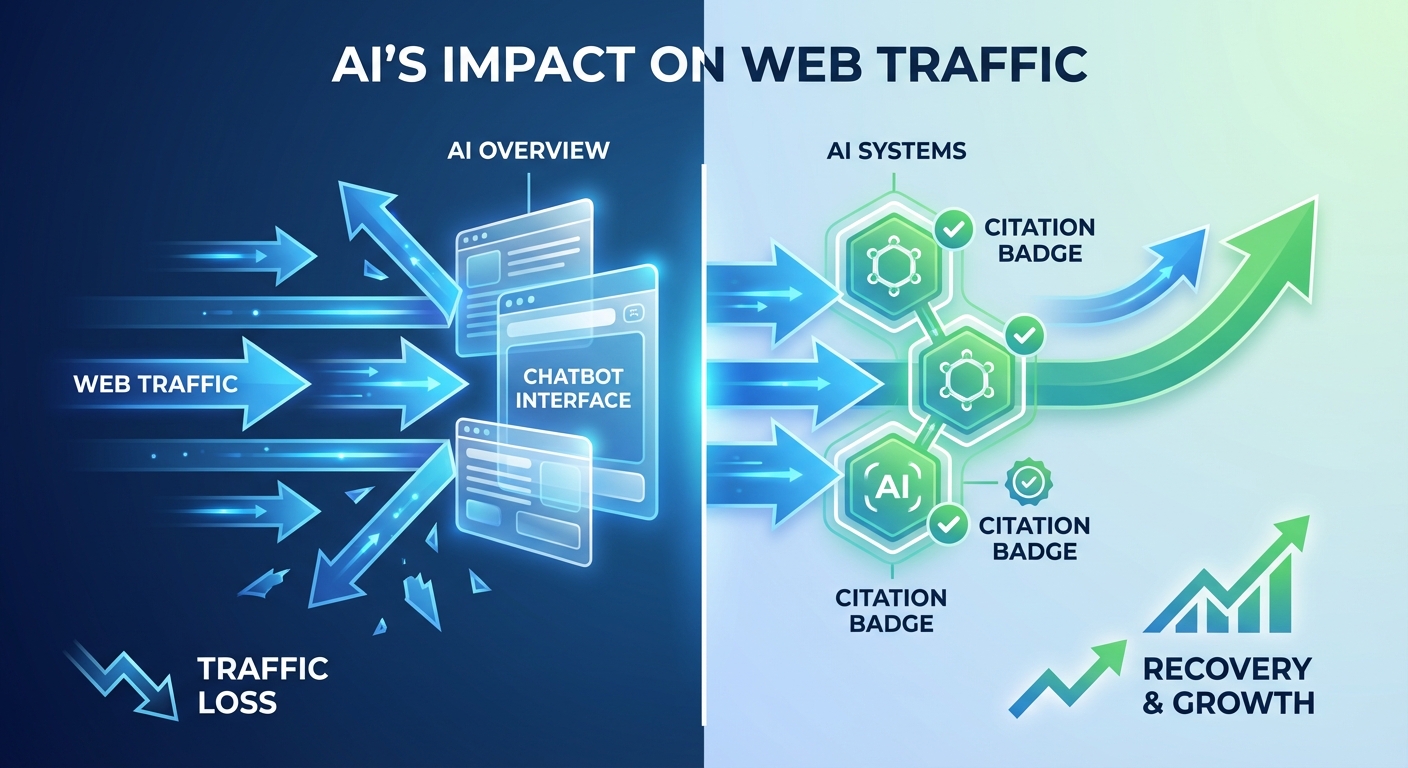 AI'S IMPACT ON WEB TRAFFIC

AI OVERVIEW

WEB TRAFFIC

CHATBOT INTERFACE

TRAFFIC LOSS

AI SYSTEMS

CITATION BADGE

AI

CITATION BADGE

CITATION BADGE

RECOVERY & GROWTH